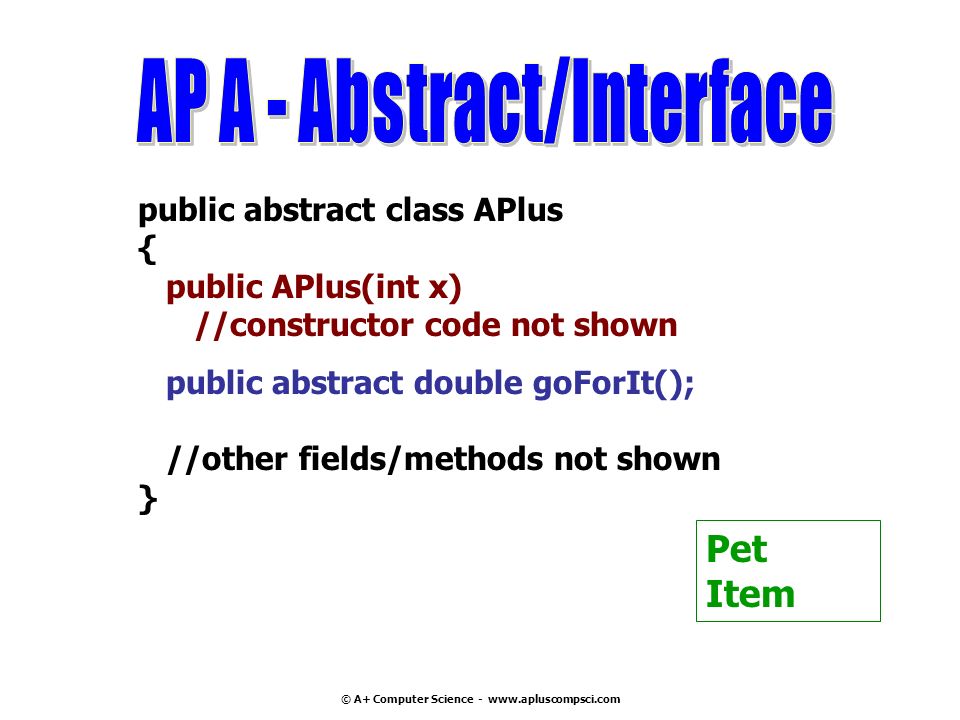 AP A - Abstract/Interface

public abstract class APlus
{
public APlus(int x)
//constructor code not shown

public abstract double goForIt();

//other fields/methods not shown
}

Pet
Item

© A+ Computer Science - www.apluscompsci.com